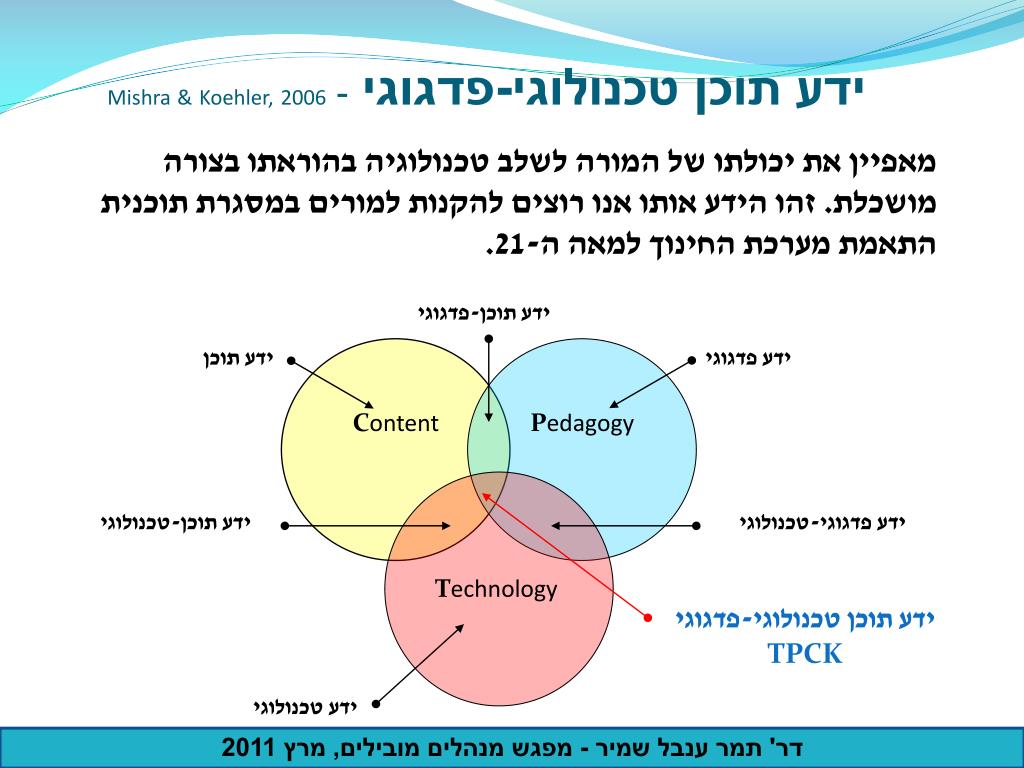 ידע תוכן טכנולוגי-פדגוגי - Mishra & Koehler, 2006

מאפיין את יכולתו של המורה לשלב טכנולוגיה בהוראתו בצורה מושכלת. זהו הידע אותו אנו רוצים להקנות למורים במסגרת תוכנית התאמת מערכת החינוך למאה ה-21.

ידע תוכן-פדגוגי

ידע תוכן

ידע פדגוגי

Content

Pedagogy

ידע תוכן-טכנולוגי

ידע פדגוגי-טכנולוגי

Technology

ידע תוכן טכנולוגי-פדגוגי
TPCK

ידע טכנולוגי

דר' תמר ענבל שמיר - מפגש מנהלים מובילים, מרץ 2011